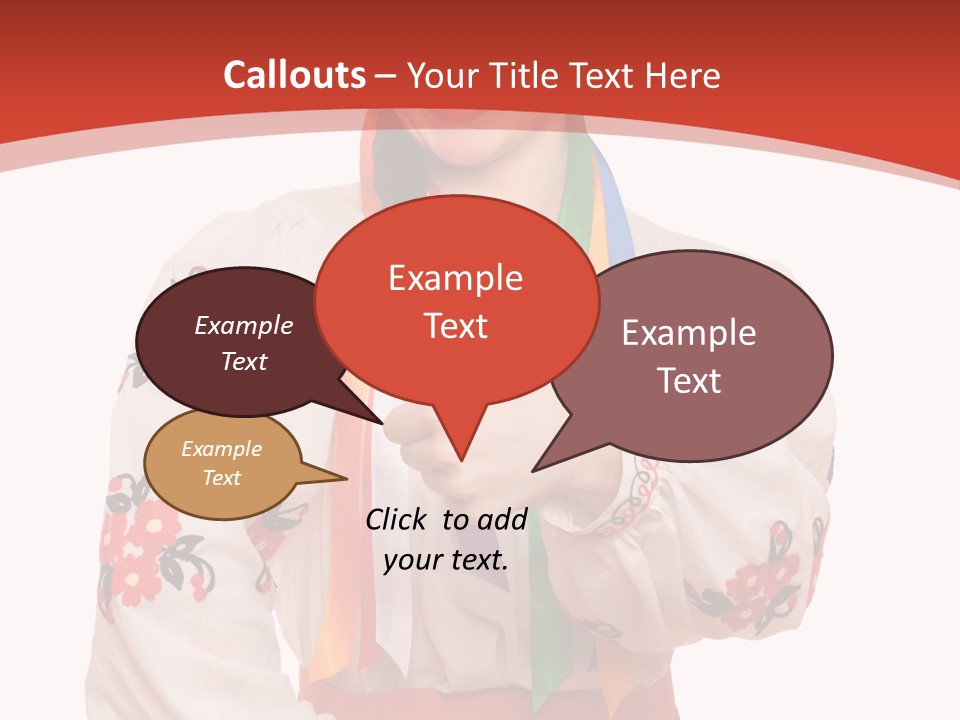 Callouts – Your Title Text Here

Example Text

Example Text

Example Text

Example Text

Click to add your text.